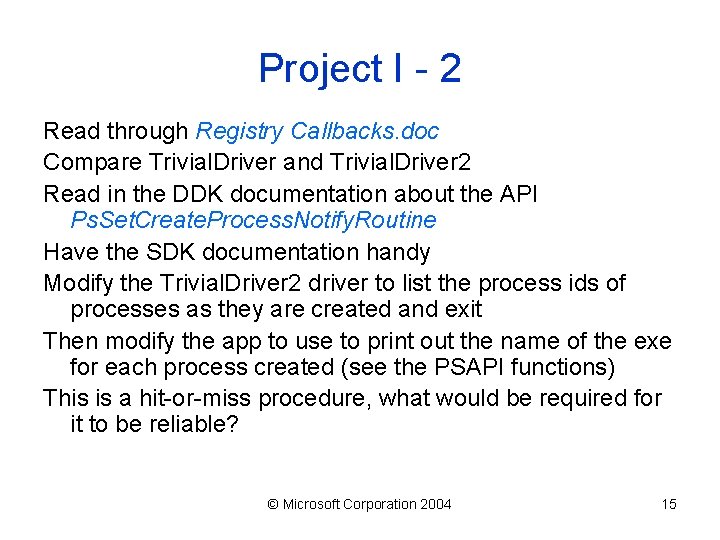 Project I - 2

Read through Registry Callbacks.doc

Compare TrivialDriver and TrivialDriver2

Read in the DDK documentation about the API PsSetCreateProcessNotifyRoutine

Have the SDK documentation handy

Modify the TrivialDriver2 driver to list the process ids of processes as they are created and exit

Then modify the app to use to print out the name of the exe for each process created (see the PSAPI functions)

This is a hit-or-miss procedure, what would be required for it to be reliable?

© Microsoft Corporation 2004

15